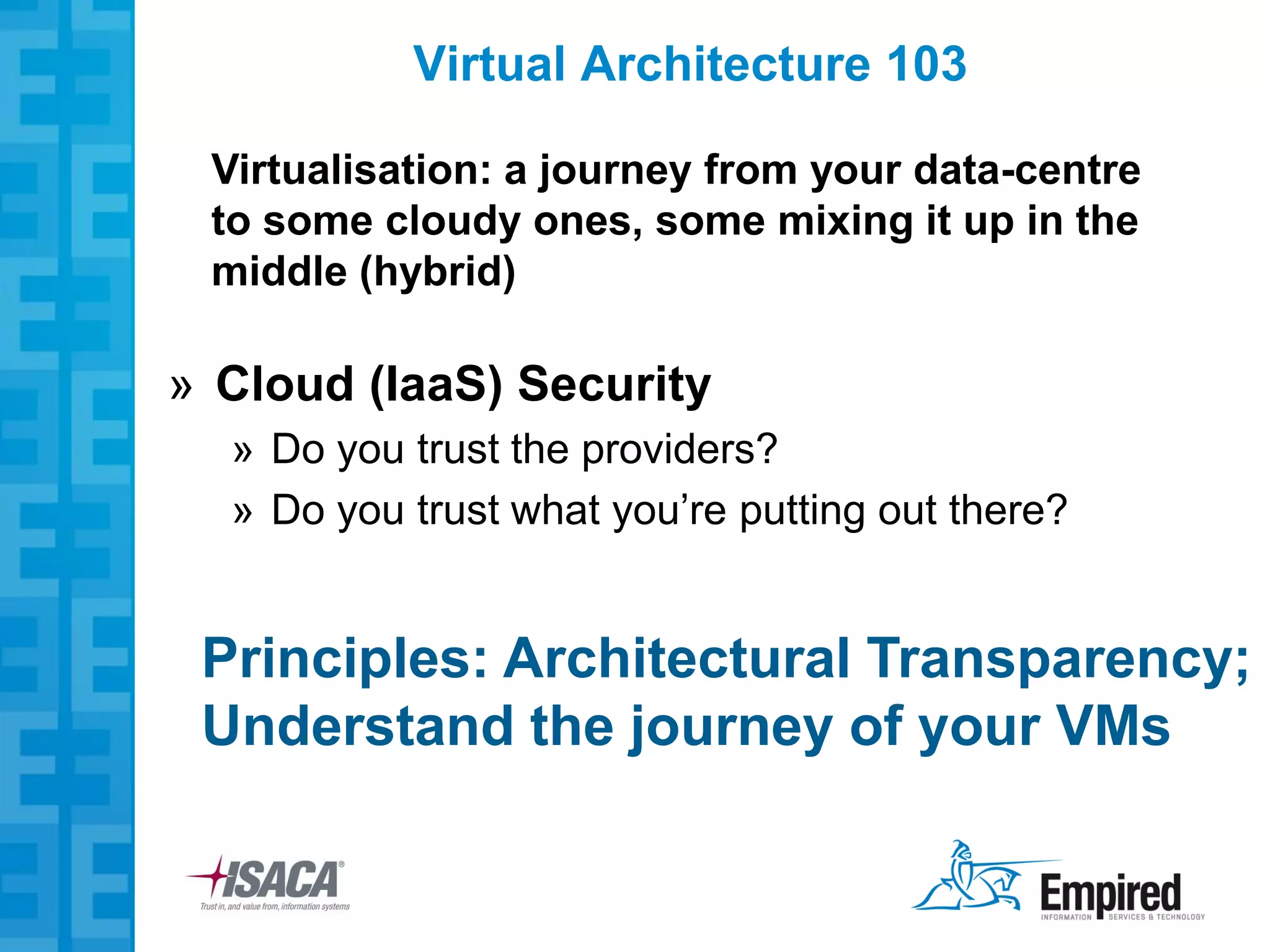 Virtual Architecture 103

Virtualisation: a journey from your data-centre to some cloudy ones, some mixing it up in the middle (hybrid)

» Cloud (IaaS) Security

» Do you trust the providers?

» Do you trust what you're putting out there?

Principles: Architectural Transparency; Understand the journey of your VMs

ISACA®
Trust in, and value from, information systems

Empired
INFORMATION SERVICES & TECHNOLOGY